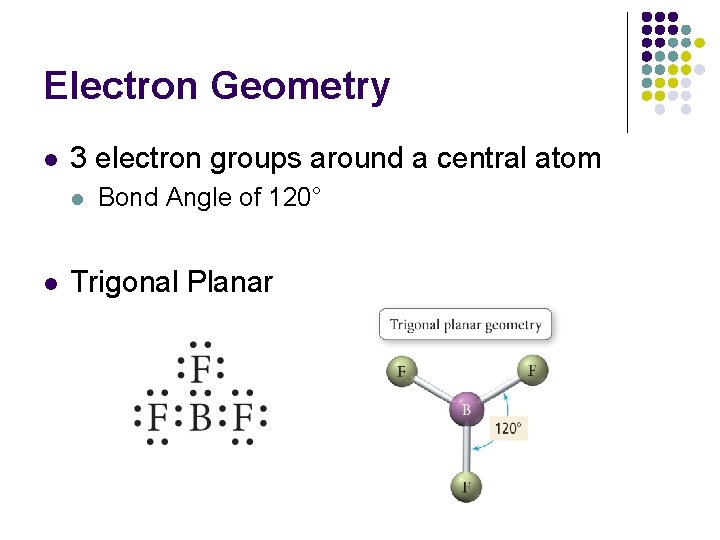 Electron Geometry

• 3 electron groups around a central atom
  • Bond Angle of 120°

• Trigonal Planar

F
F B F

Trigonal planar geometry

F
F
B
120°
F